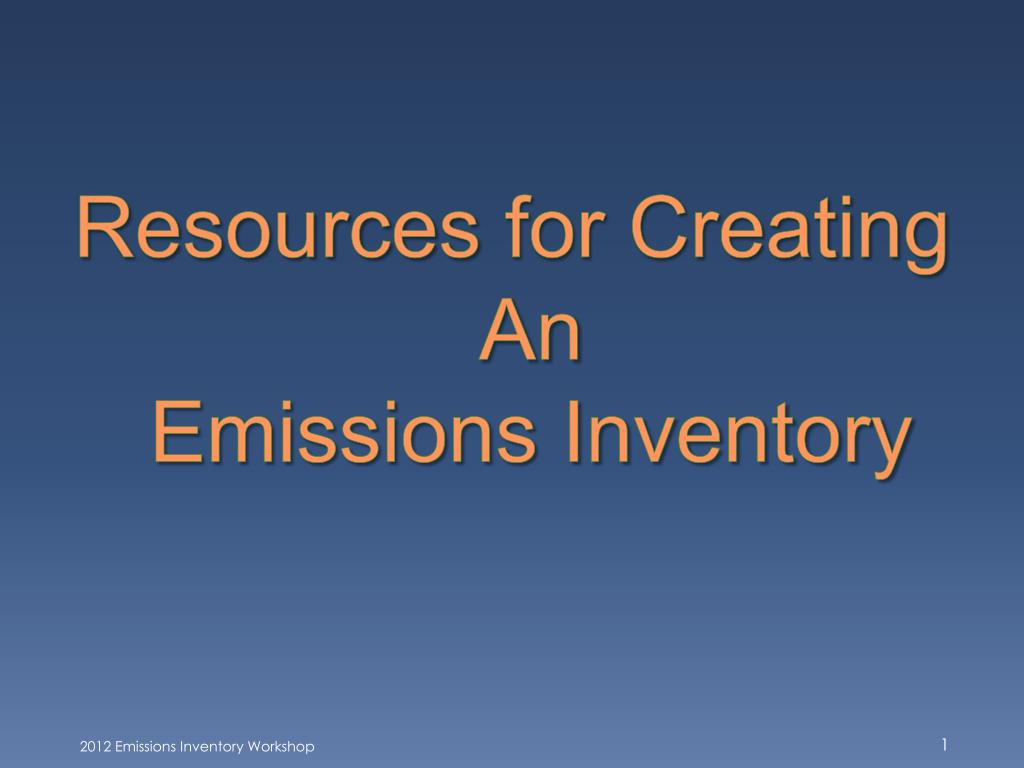 Resources for Creating
An
Emissions Inventory

2012 Emissions Inventory Workshop

1